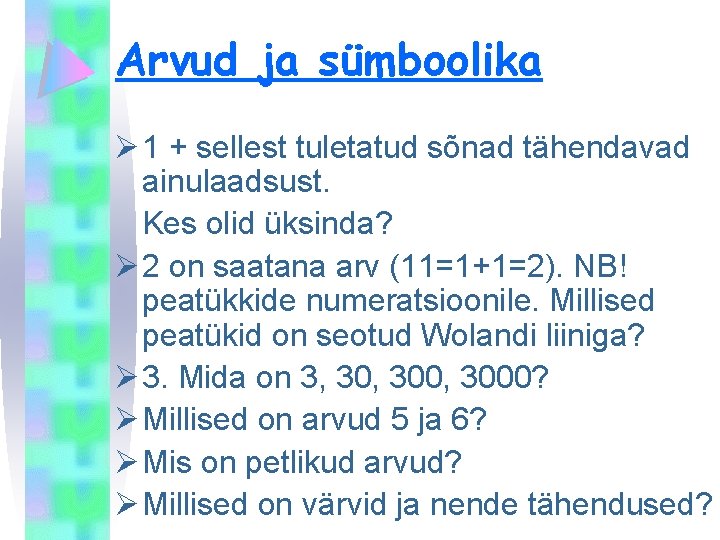 Arvud ja sümboolika

➢ 1 + sellest tuletatud sõnad tähendavad ainulaadsust.

Kes olid üksinda?

➢ 2 on saatana arv (11=1+1=2). NB! peatükkide numeratsioonile. Millised peatükid on seotud Wolandi liiniga?

➢ 3. Mida on 3, 30, 300, 3000?

➢ Millised on arvud 5 ja 6?

➢ Mis on petlikud arvud?

➢ Millised on värvid ja nende tähendused?